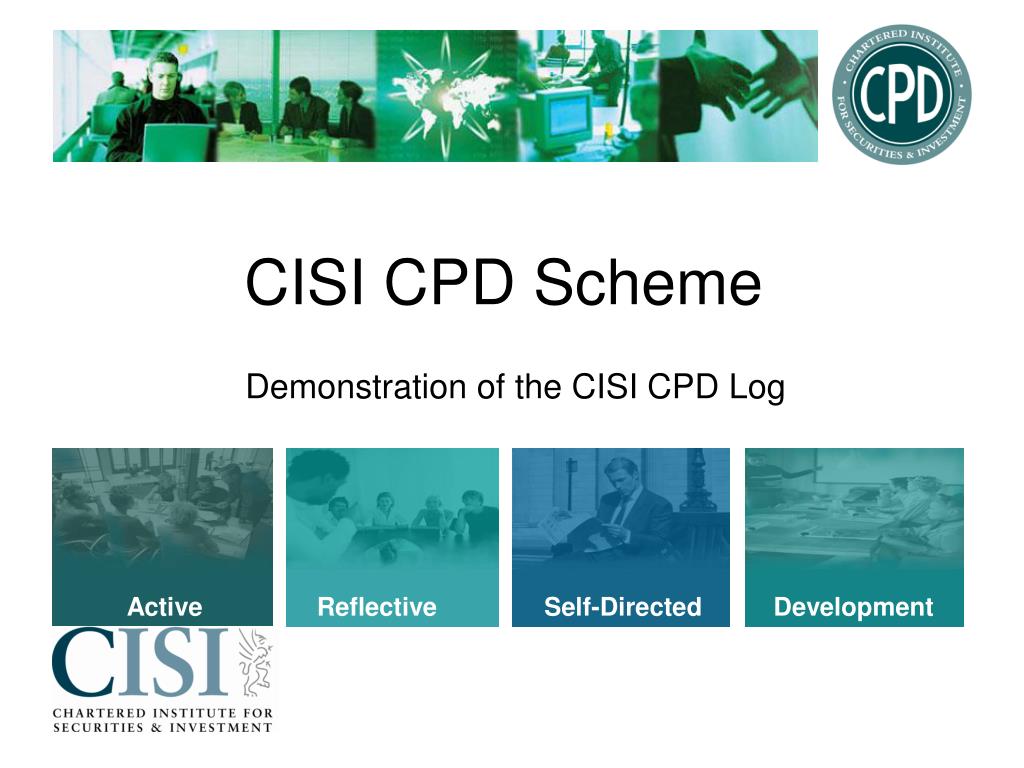 CHARTERED INSTITUTE FOR SECURITIES & INVESTMENT
CPD

CISI CPD Scheme

Demonstration of the CISI CPD Log

Active

Reflective

Self-Directed

Development

CISI
CHARTERED INSTITUTE FOR SECURITIES & INVESTMENT